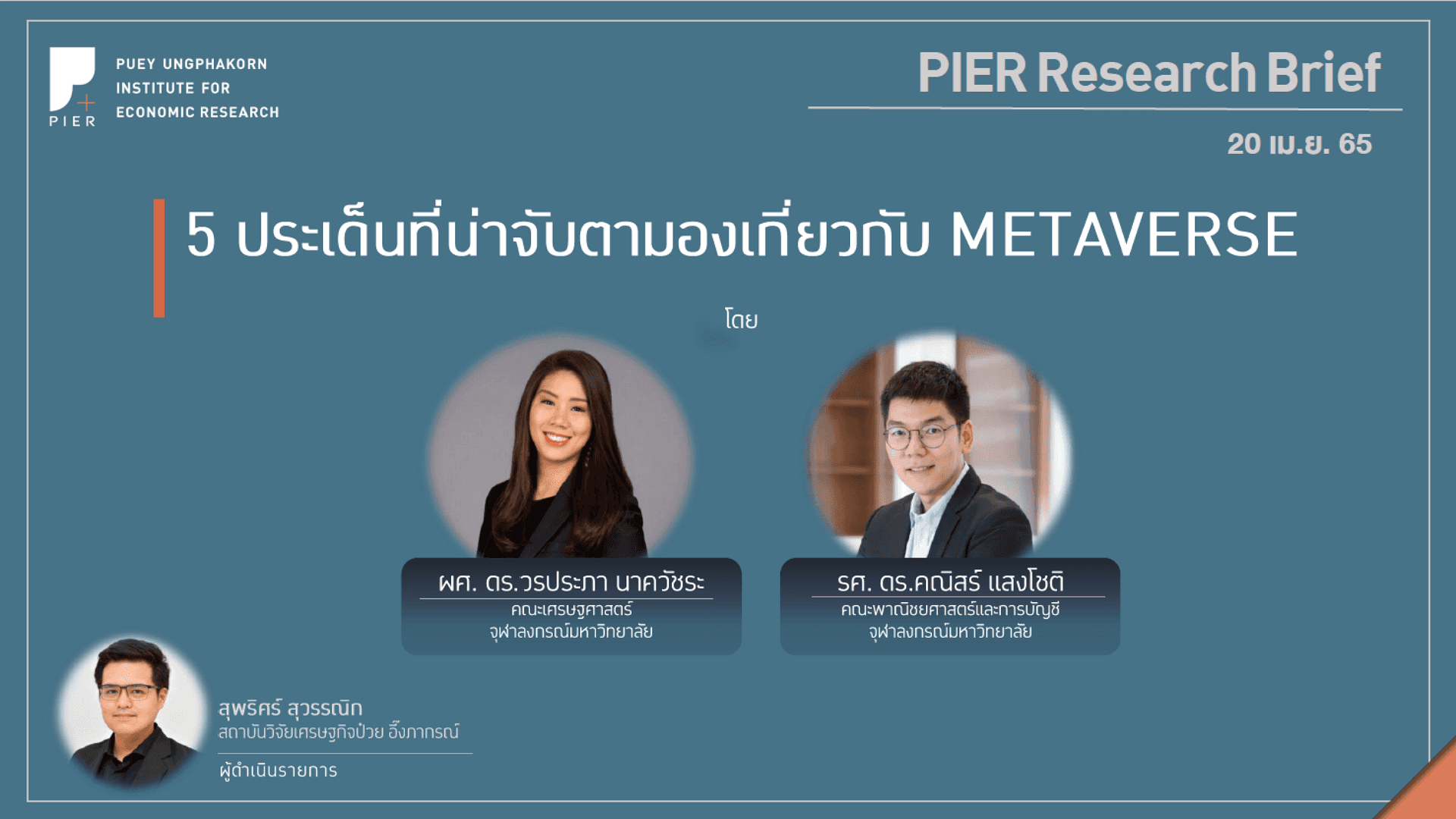 PIER

PUEY UNGPHAKORN INSTITUTE FOR ECONOMIC RESEARCH

PIER Research Brief

20 เม.ย. 65

5 ประเด็นที่น่าจับตามองเกี่ยวกับ METAVERSE

โดย

ผศ. ดร.วรประภา นาควัชระ
คณะเศรษฐศาสตร์
จุฬาลงกรณ์มหาวิทยาลัย

รศ. ดร.คณิสร์ แสงโชติ
คณะพาณิชยศาสตร์และการบัญชี
จุฬาลงกรณ์มหาวิทยาลัย

สุพริศร์ สุวรรณิก
สถาบันวิจัยเศรษฐกิจป๋วย อึ๊งภากรณ์
ผู้ดำเนินรายการ